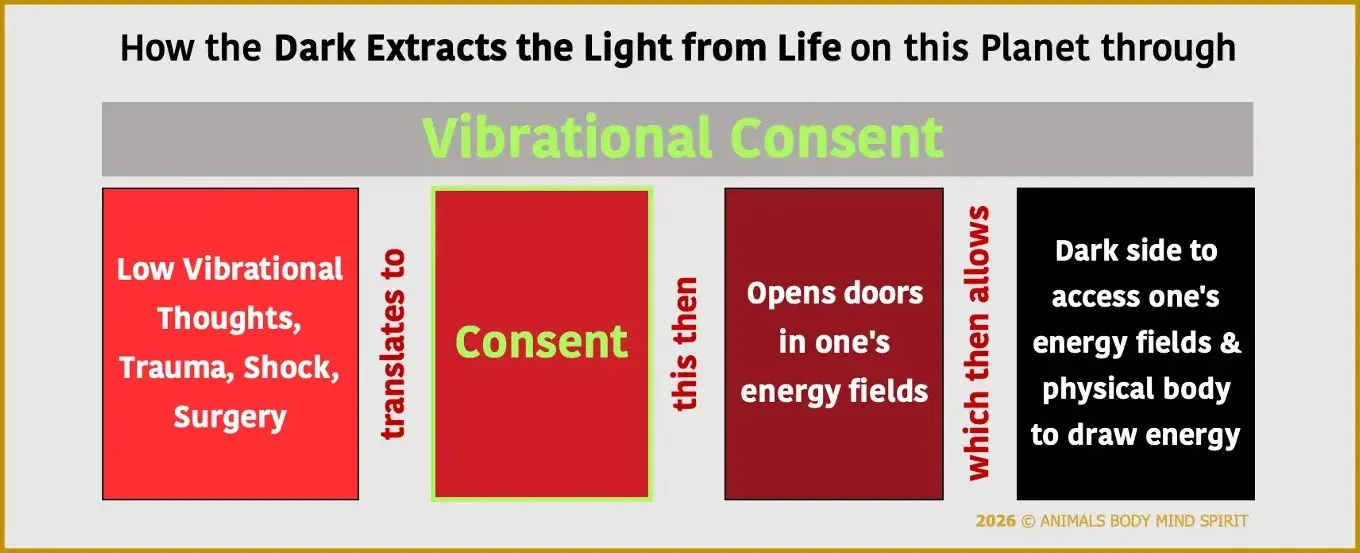 How the Dark Extracts the Light from Life on this Planet through

Vibrational Consent

Low Vibrational Thoughts, Trauma, Shock, Surgery

translates to

Consent

this then

Opens doors in one's energy fields

which then allows

Dark side to access one's energy fields & physical body to draw energy

2026 © ANIMALS BODY MIND SPIRIT